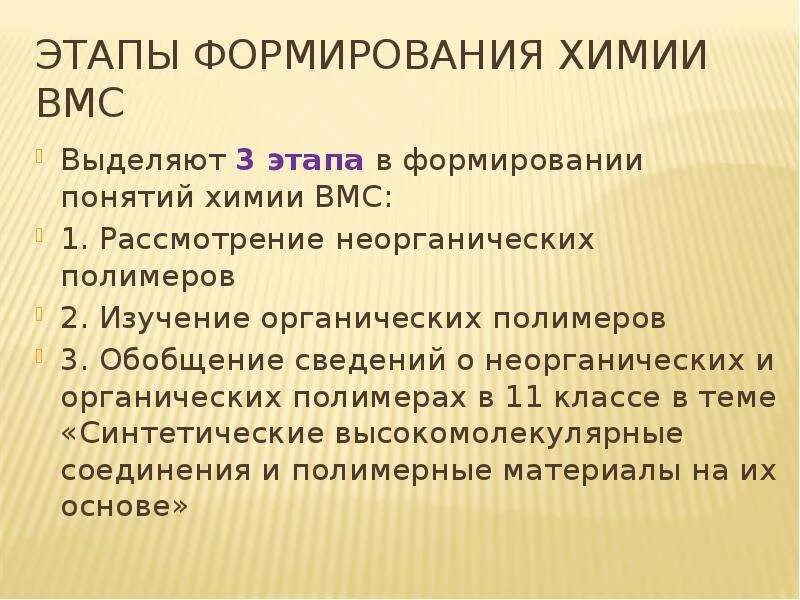 ЭТАПЫ ФОРМИРОВАНИЯ ХИМИИ ВМС

Выделяют 3 этапа в формировании понятий химии ВМС:

1. Рассмотрение неорганических полимеров

2. Изучение органических полимеров

3. Обобщение сведений о неорганических и органических полимерах в 11 классе в теме «Синтетические высокомолекулярные соединения и полимерные материалы на их основе»